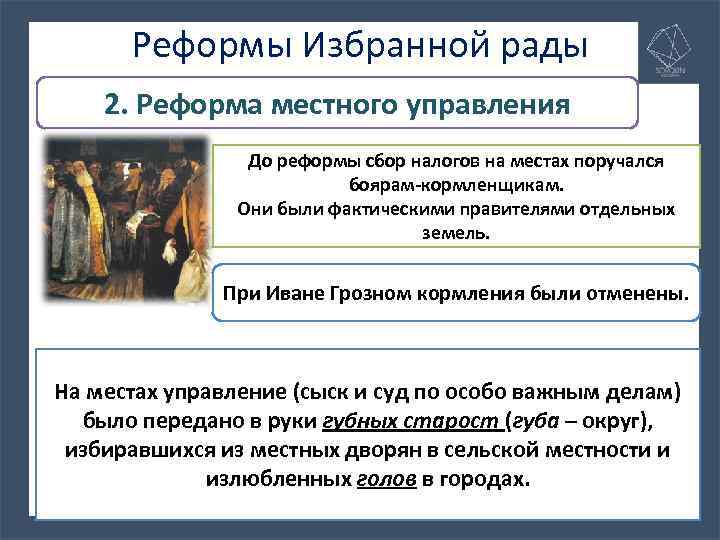 Реформы Избранной рады

2. Реформа местного управления

До реформы сбор налогов на местах поручался боярам-кормленщикам. Они были фактическими правителями отдельных земель.

При Иване Грозном кормления были отменены.

На местах управление (сыск и суд по особо важным делам) было передано в руки губных старост (губа – округ), избиравшихся из местных дворян в сельской местности и излюбленных голов в городах.